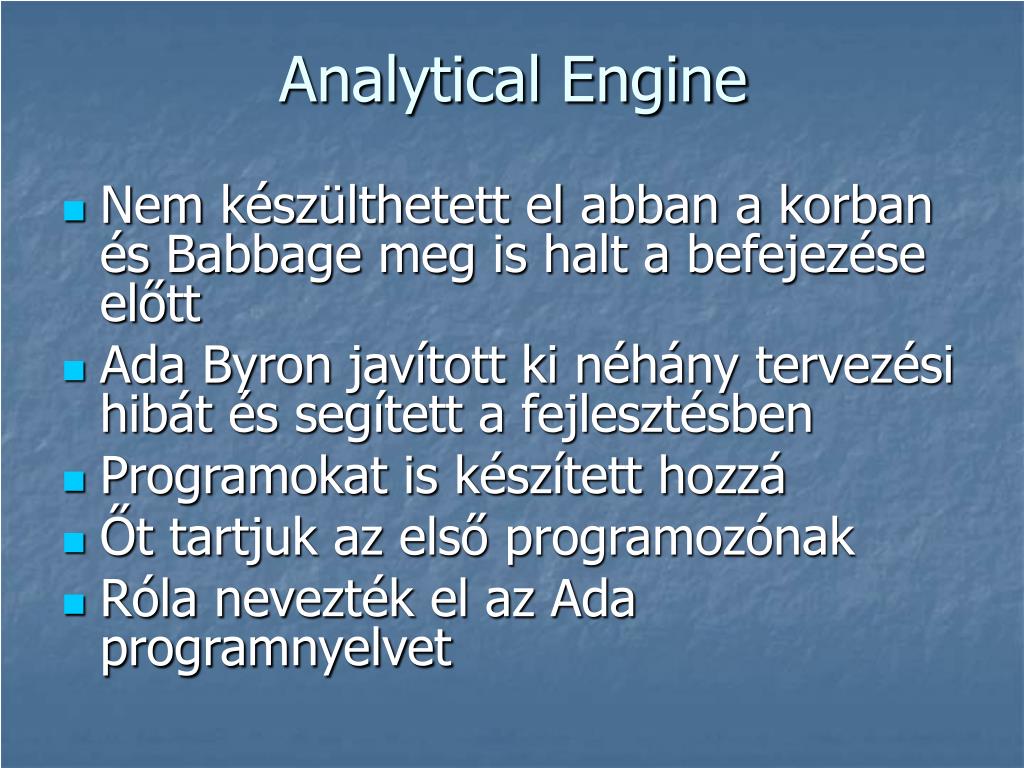 Analytical Engine

Nem készülthetett el abban a korban és Babbage meg is halt a befejezése előtt

Ada Byron javított ki néhány tervezési hibát és segített a fejlesztésben

Programokat is készített hozzá

Őt tartjuk az első programozónak

Róla nevezték el az Ada programnyelvet